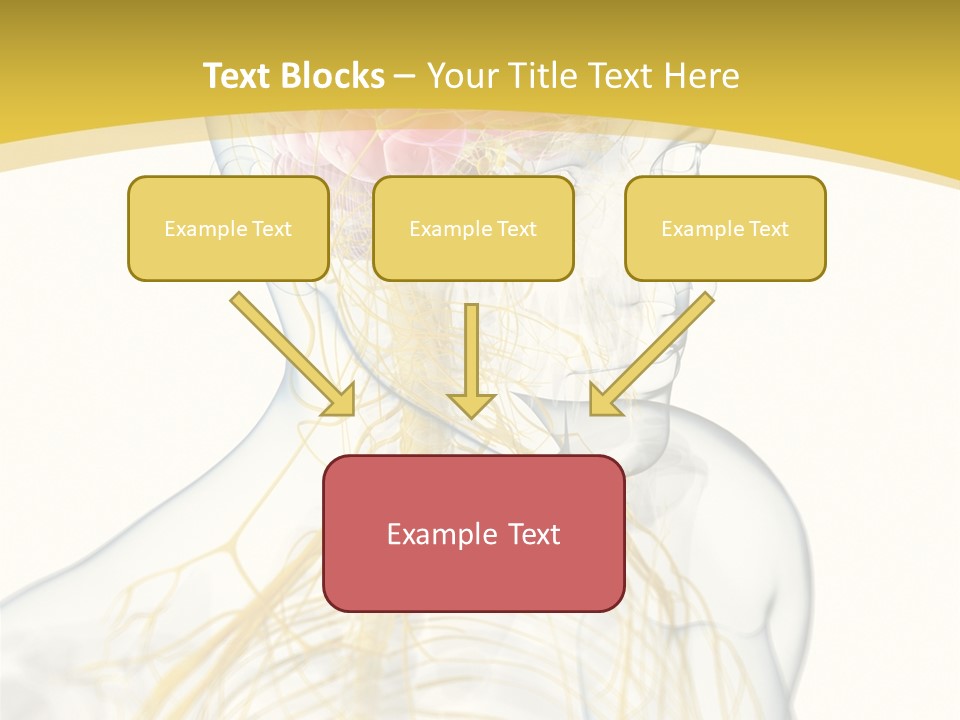 Text Blocks – Your Title Text Here

Example Text

Example Text

Example Text

Example Text